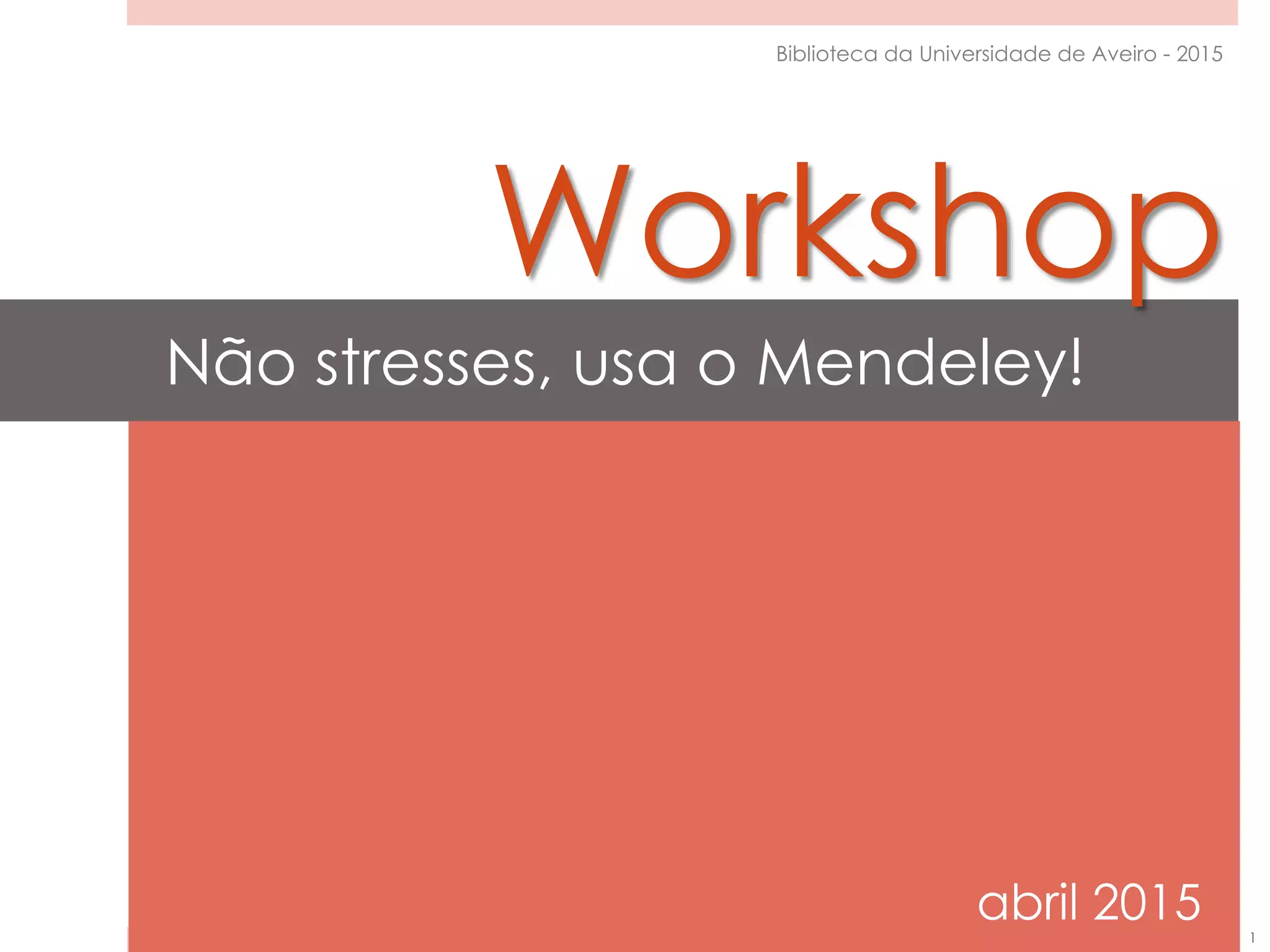 Biblioteca da Universidade de Aveiro - 2015

Workshop

Não stresses, usa o Mendeley!

abril 2015

1